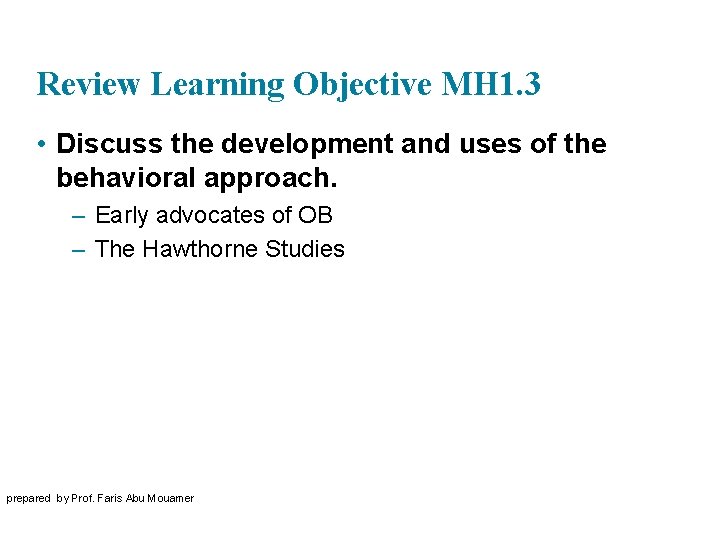 Review Learning Objective MH1.3

• Discuss the development and uses of the behavioral approach.
– Early advocates of OB
– The Hawthorne Studies

prepared by Prof. Faris Abu Mouamer